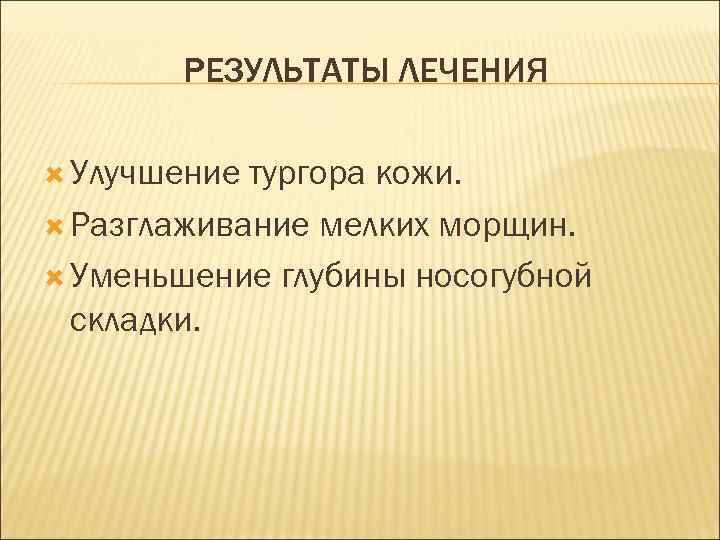 РЕЗУЛЬТАТЫ ЛЕЧЕНИЯ

Улучшение тургора кожи.
Разглаживание мелких морщин.
Уменьшение глубины носогубной складки.